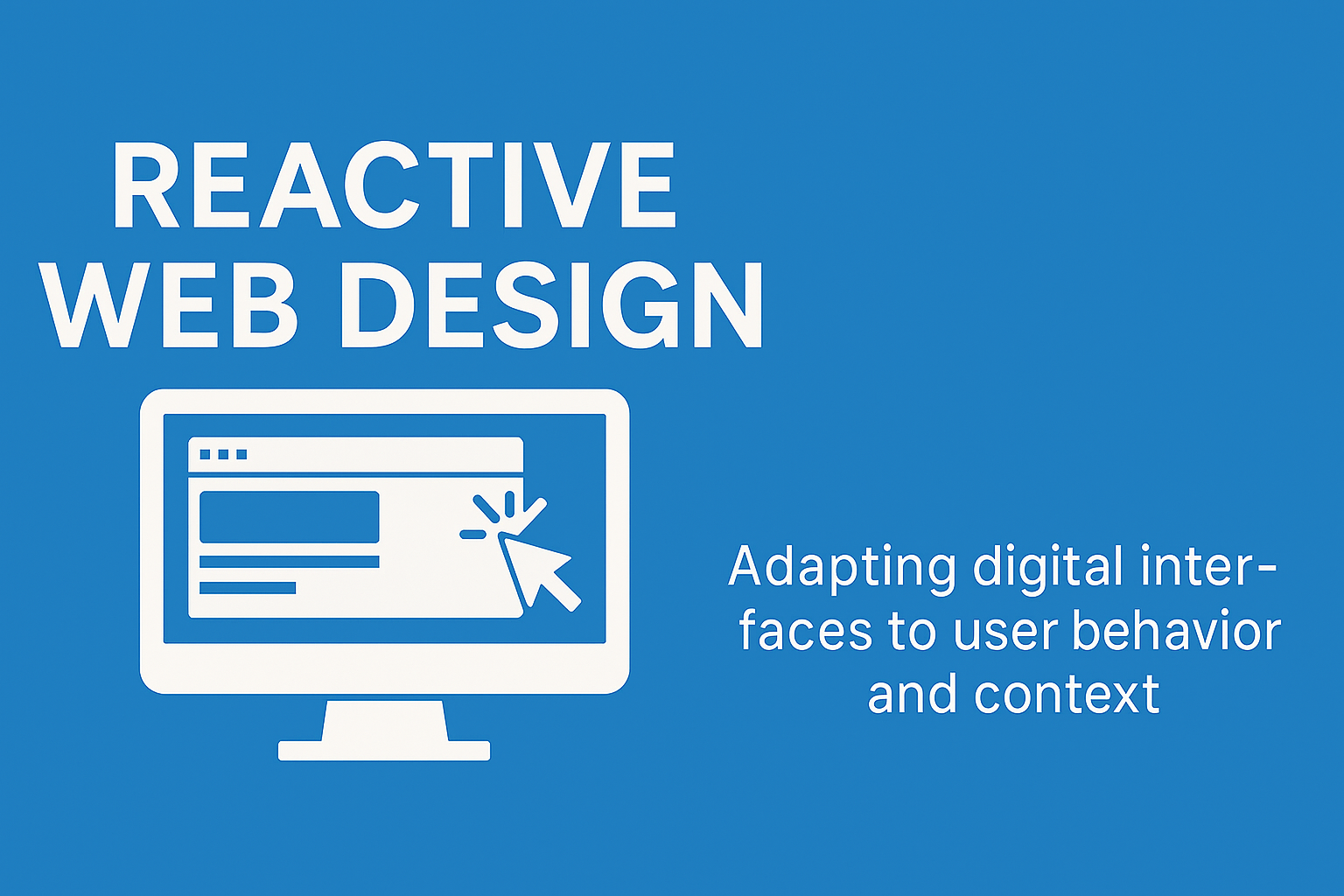 REACTIVE
WEB DESIGN

Adapting digital interfaces to user behavior and context